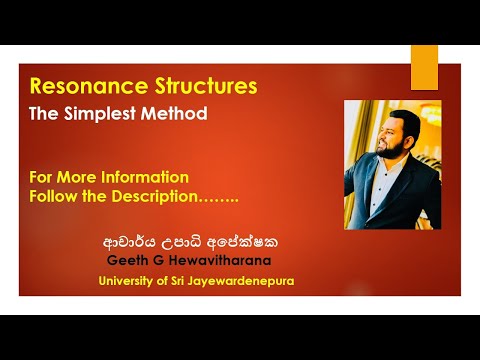 Resonance Structures
The Simplest Method

For More Information
Follow the Description……..

ආචාර්ය උපාධි අපේක්ෂක
Geeth G Hewavitharana
University of Sri Jayewardenepura